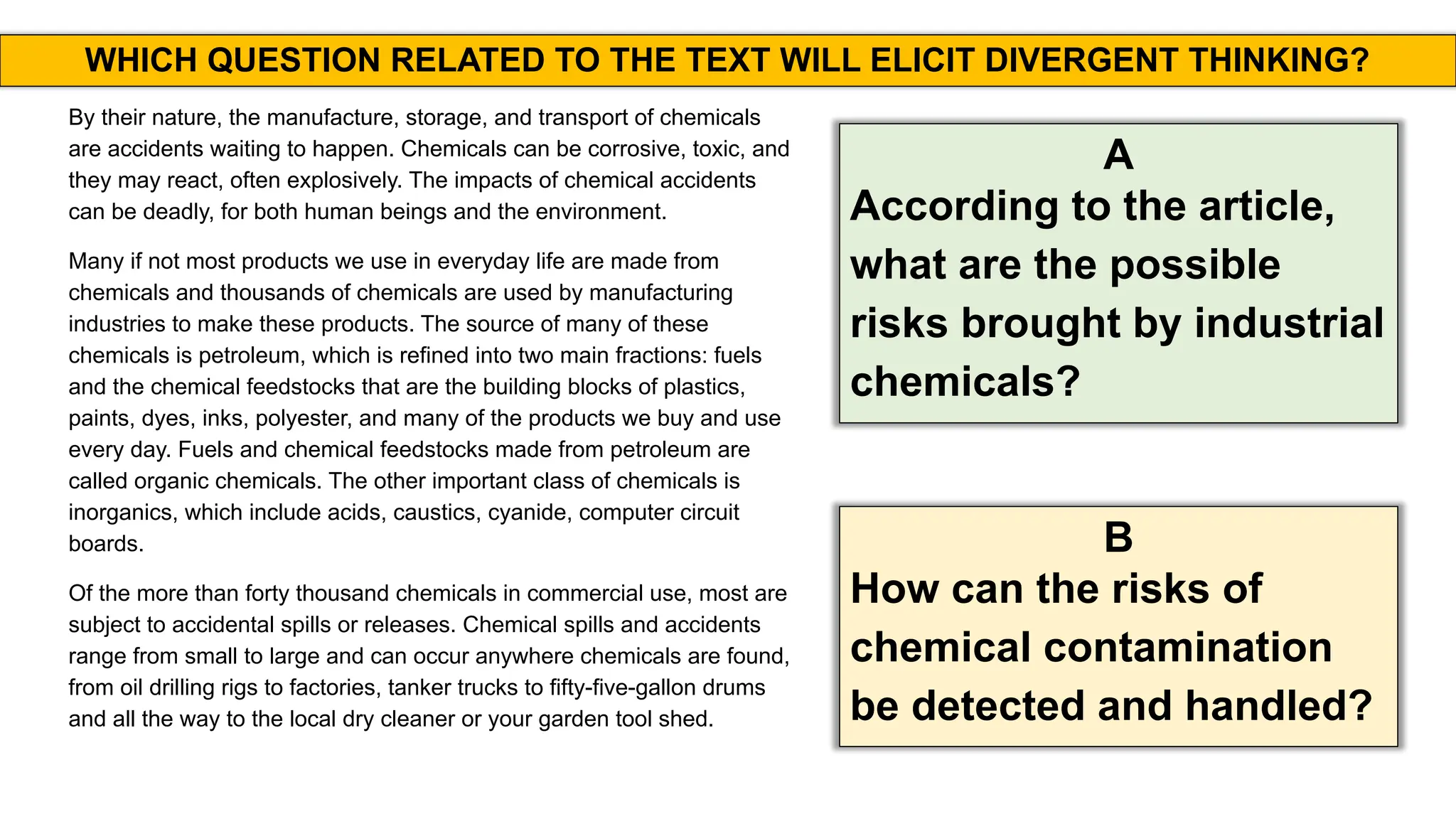 WHICH QUESTION RELATED TO THE TEXT WILL ELICIT DIVERGENT THINKING?

By their nature, the manufacture, storage, and transport of chemicals are accidents waiting to happen. Chemicals can be corrosive, toxic, and they may react, often explosively. The impacts of chemical accidents can be deadly, for both human beings and the environment.

Many if not most products we use in everyday life are made from chemicals and thousands of chemicals are used by manufacturing industries to make these products. The source of many of these chemicals is petroleum, which is refined into two main fractions: fuels and the chemical feedstocks that are the building blocks of plastics, paints, dyes, inks, polyester, and many of the products we buy and use every day. Fuels and chemical feedstocks made from petroleum are called organic chemicals. The other important class of chemicals is inorganics, which include acids, caustics, cyanide, computer circuit boards.

Of the more than forty thousand chemicals in commercial use, most are subject to accidental spills or releases. Chemical spills and accidents range from small to large and can occur anywhere chemicals are found, from oil drilling rigs to factories, tanker trucks to fifty-five-gallon drums and all the way to the local dry cleaner or your garden tool shed.

A
According to the article, what are the possible risks brought by industrial chemicals?

B
How can the risks of chemical contamination be detected and handled?